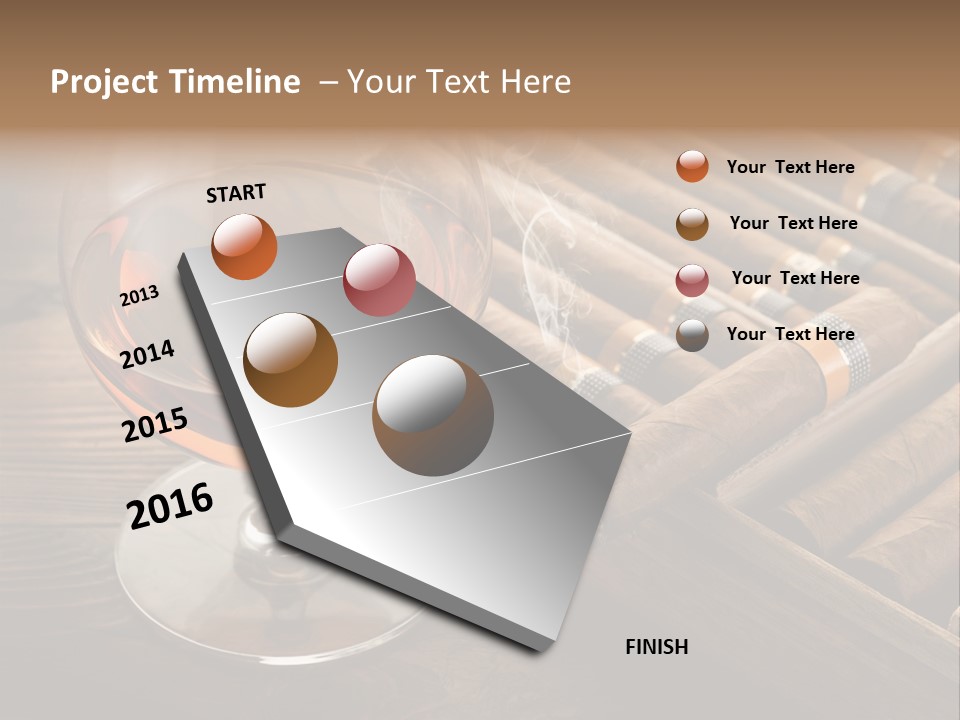 Project Timeline – Your Text Here

START

2013

2014

2015

2016

FINISH

Your Text Here

Your Text Here

Your Text Here

Your Text Here